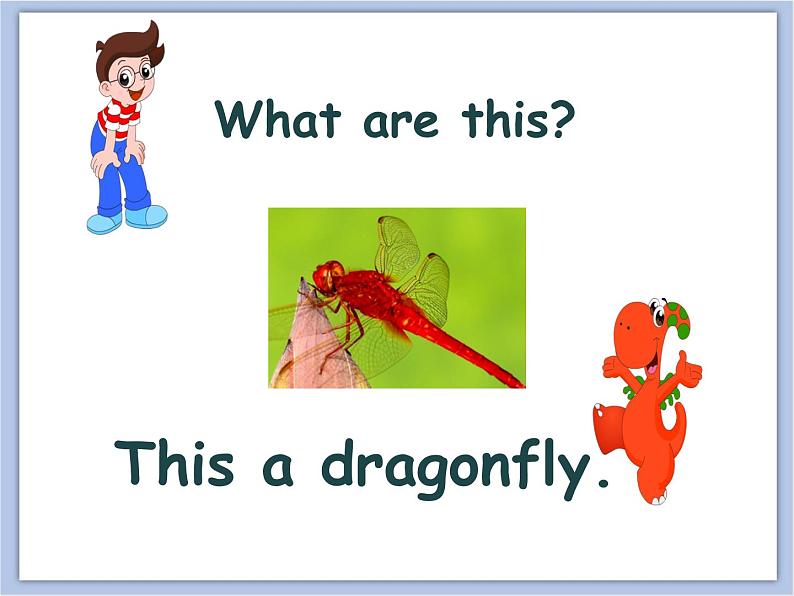 What are this?

This a dragonfly.